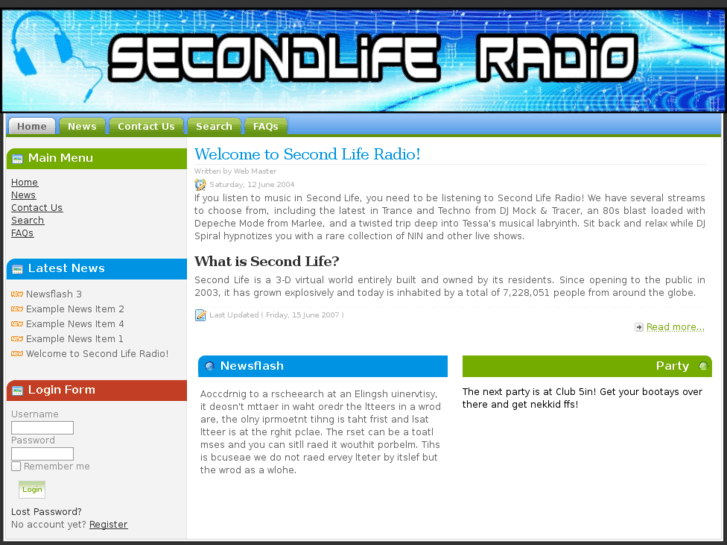 SECONDLiFE RADiO

Home News Contact Us Search FAQs

Main Menu

Home
News
Contact Us
Search
FAQs

Latest News

Newsflash 3
Example News Item 2
Example News Item 4
Example News Item 1
Welcome to Second Life Radio!

Login Form

Username

Password

Remember me

Login

Lost Password?
No account yet? Register

Welcome to Second Life Radio!

Written by Web Master

Saturday, 12 June 2004

If you listen to music in Second Life, you need to be listening to Second Life Radio! We have several streams to choose from, including the latest in Trance and Techno from DJ Mock & Tracer, an 80s blast loaded with Depeche Mode from Marlee, and a twisted trip deep into Tessa's musical labryinth. Sit back and relax while DJ Spiral hypnotizes you with a rare collection of NIN and other live shows.

What is Second Life?

Second Life is a 3-D virtual world entirely built and owned by its residents. Since opening to the public in 2003, it has grown explosively and today is inhabited by a total of 7,228,051 people from around the globe.

Last Updated ( Friday, 15 June 2007 )

Read more...

Newsflash

Aoccdrnig to a rscheearch at an Elingsh uinervtisy, it deosn't mttaer in waht oredr the ltteers in a wrod are, the olny iprmoetnt tihng is taht frist and lsat ltteer is at the rghit pclae. The rset can be a toatl mses and you can sitll raed it wouthit porbelm. Tihs is bcuseae we do not raed ervey lteter by itslef but the wrod as a wlohe.

Party

The next party is at Club Sin! Get your bootays over there and get nekkid ffs!